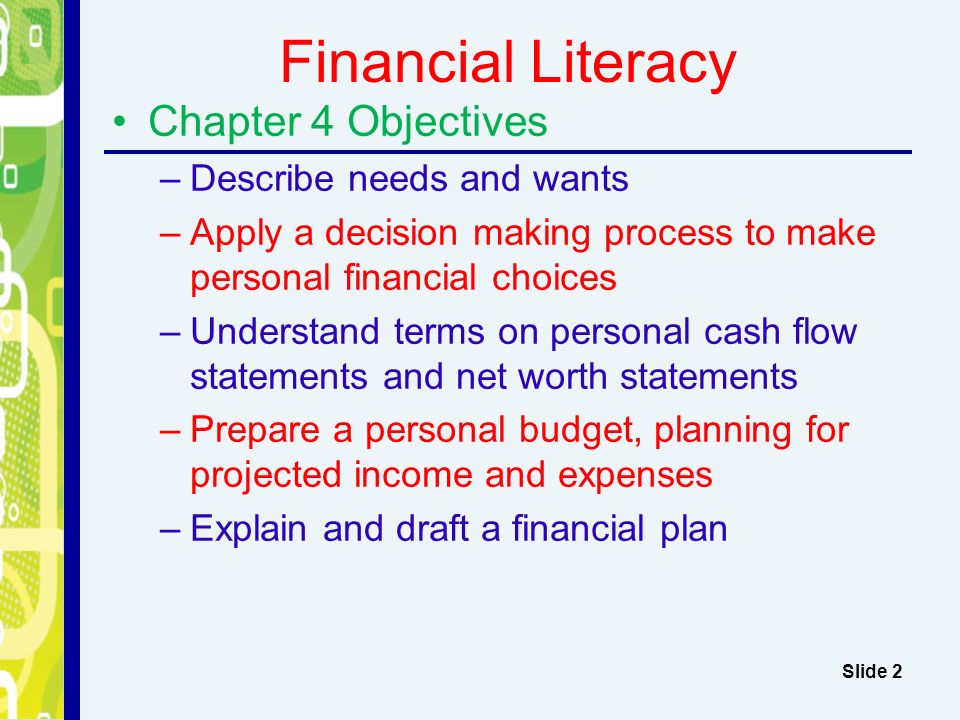 Financial Literacy

• Chapter 4 Objectives

– Describe needs and wants

– Apply a decision making process to make personal financial choices

– Understand terms on personal cash flow statements and net worth statements

– Prepare a personal budget, planning for projected income and expenses

– Explain and draft a financial plan

Slide 2